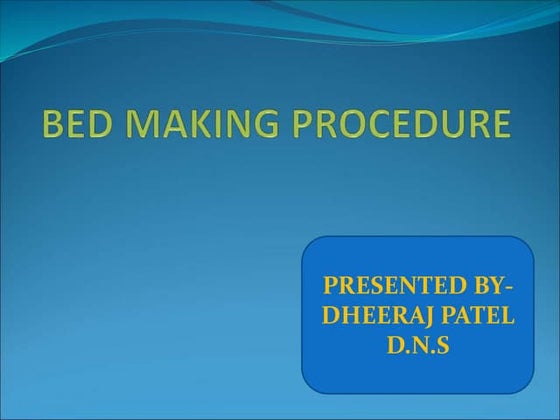 BED MAKING PROCEDURE

PRESENTED BY-
DHEERAJ PATEL
D.N.S